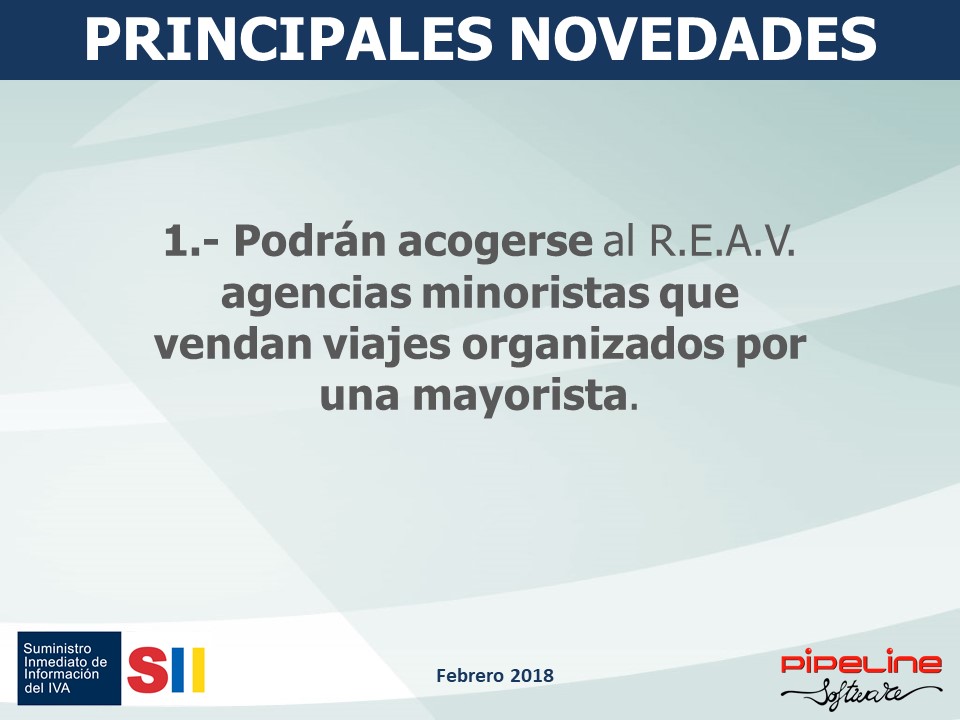 PRINCIPALES NOVEDADES

1.- Podrán acogerse al R.E.A.V. agencias minoristas que vendan viajes organizados por una mayorista.

Suministro Inmediato de Información del IVA

SII

Febrero 2018

PIPELINE
Software